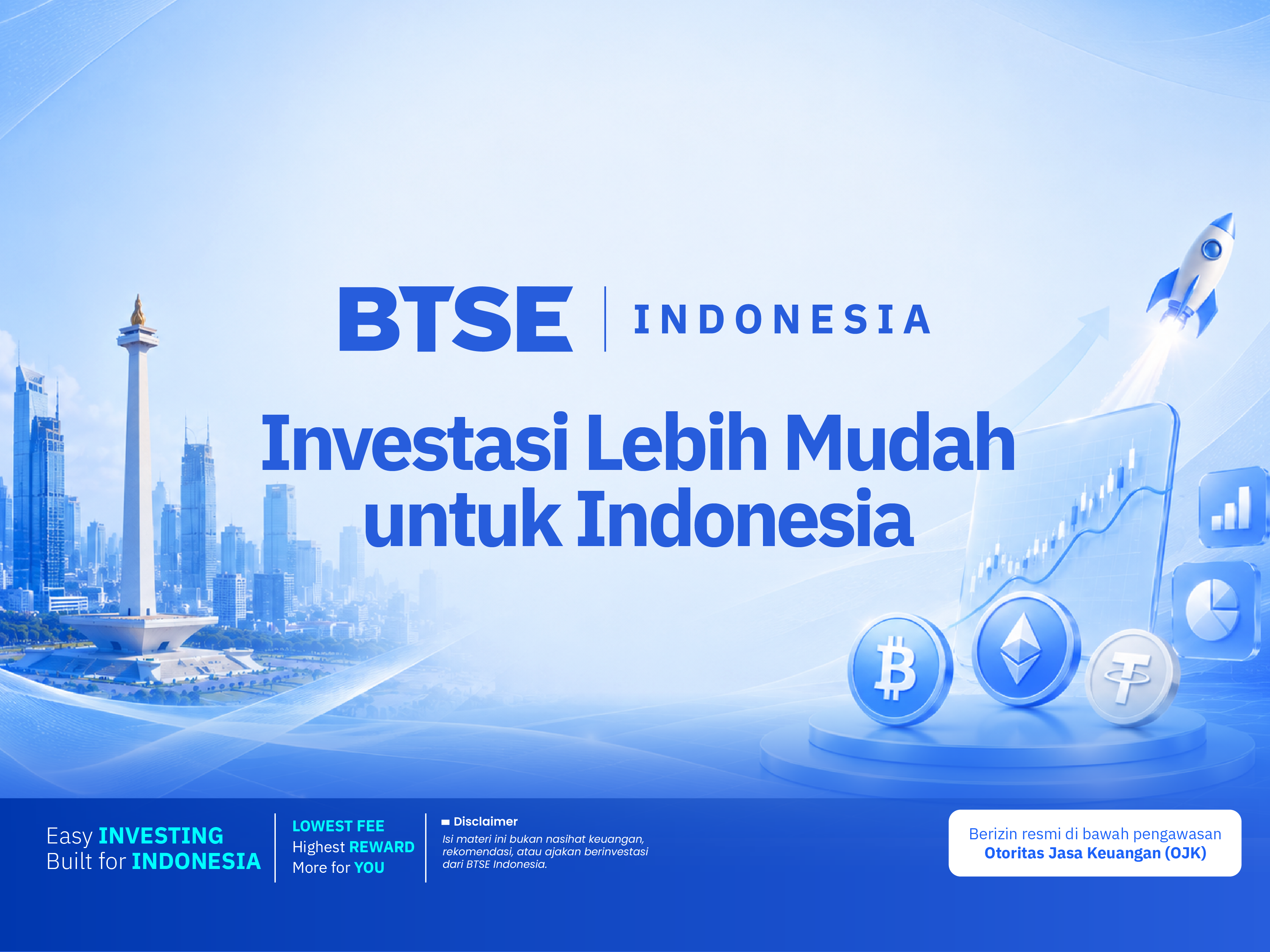 BTSE | INDONESIA

Investasi Lebih Mudah untuk Indonesia

Easy INVESTING
Built for INDONESIA

LOWEST FEE
Highest REWARD
More for YOU

Disclaimer
Isi materi ini bukan nasihat keuangan, rekomendasi, atau ajakan berinvestasi dari BTSE Indonesia.

Berizin resmi di bawah pengawasan
Otoritas Jasa Keuangan (OJK)